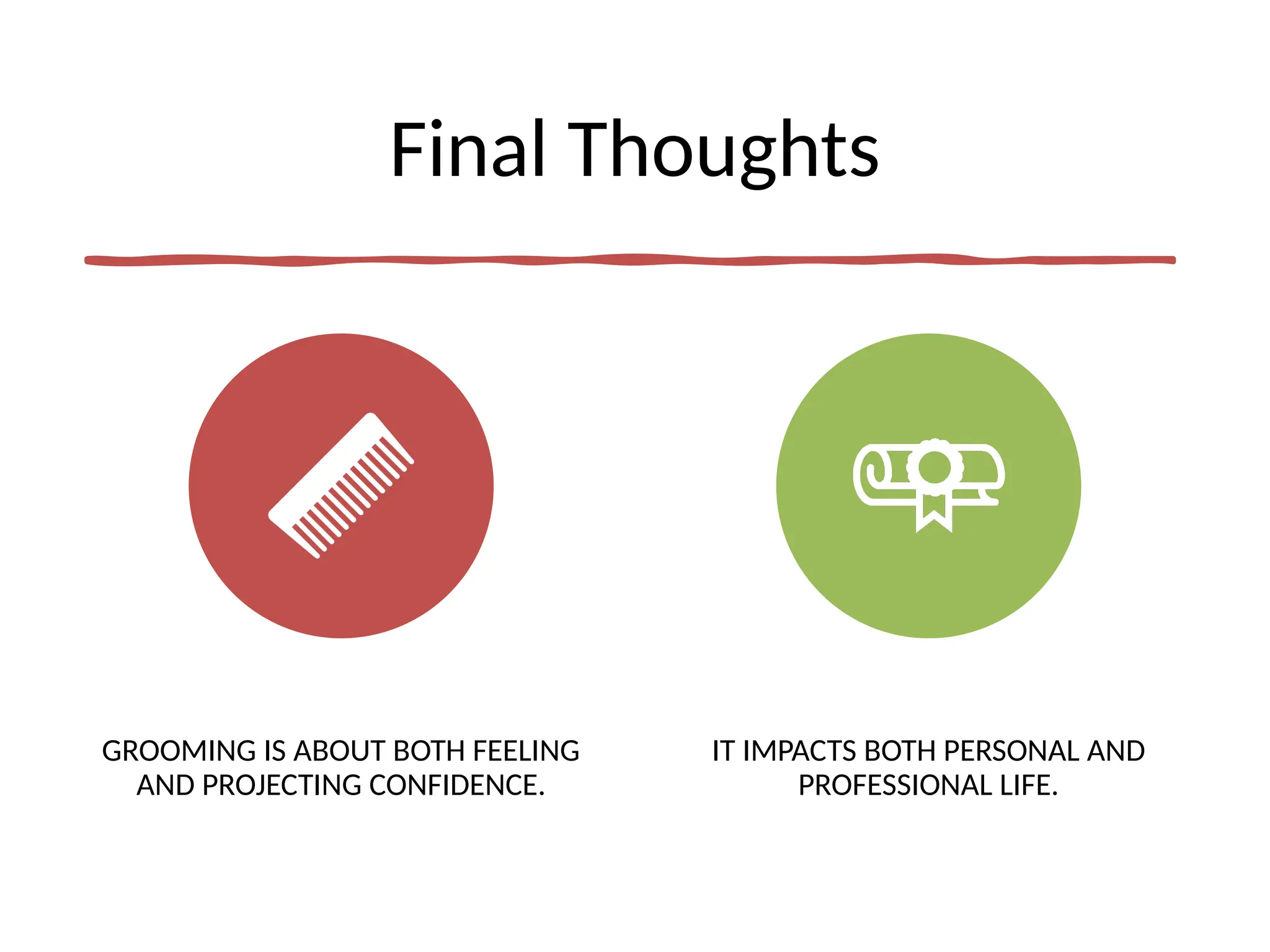 Final Thoughts

GROOMING IS ABOUT BOTH FEELING AND PROJECTING CONFIDENCE.

IT IMPACTS BOTH PERSONAL AND PROFESSIONAL LIFE.